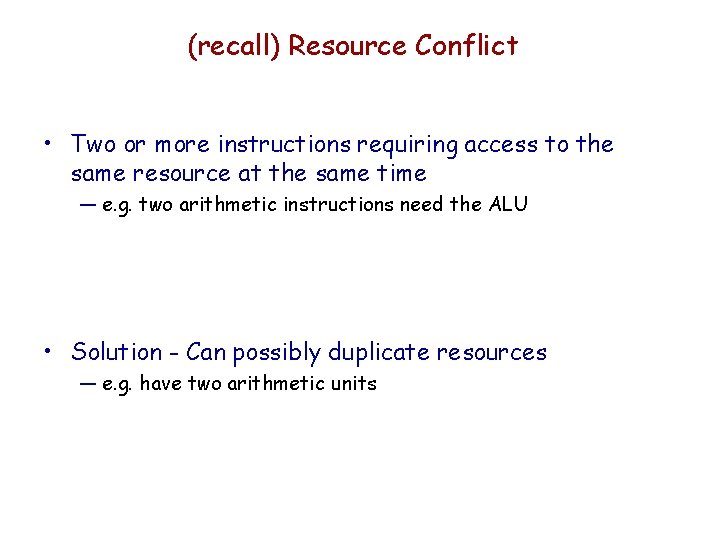 (recall) Resource Conflict

• Two or more instructions requiring access to the same resource at the same time
— e.g. two arithmetic instructions need the ALU

• Solution - Can possibly duplicate resources
— e.g. have two arithmetic units